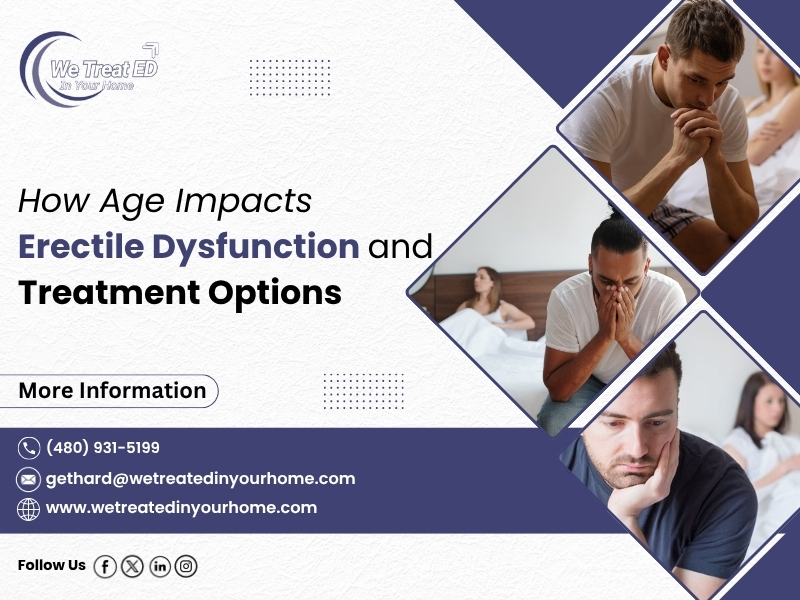 We Treat ED
In Your Home

How Age Impacts Erectile Dysfunction and Treatment Options

More Information

(480) 931-5199

gethard@wetreatedinyourhome.com

www.wetreatedinyourhome.com

Follow Us